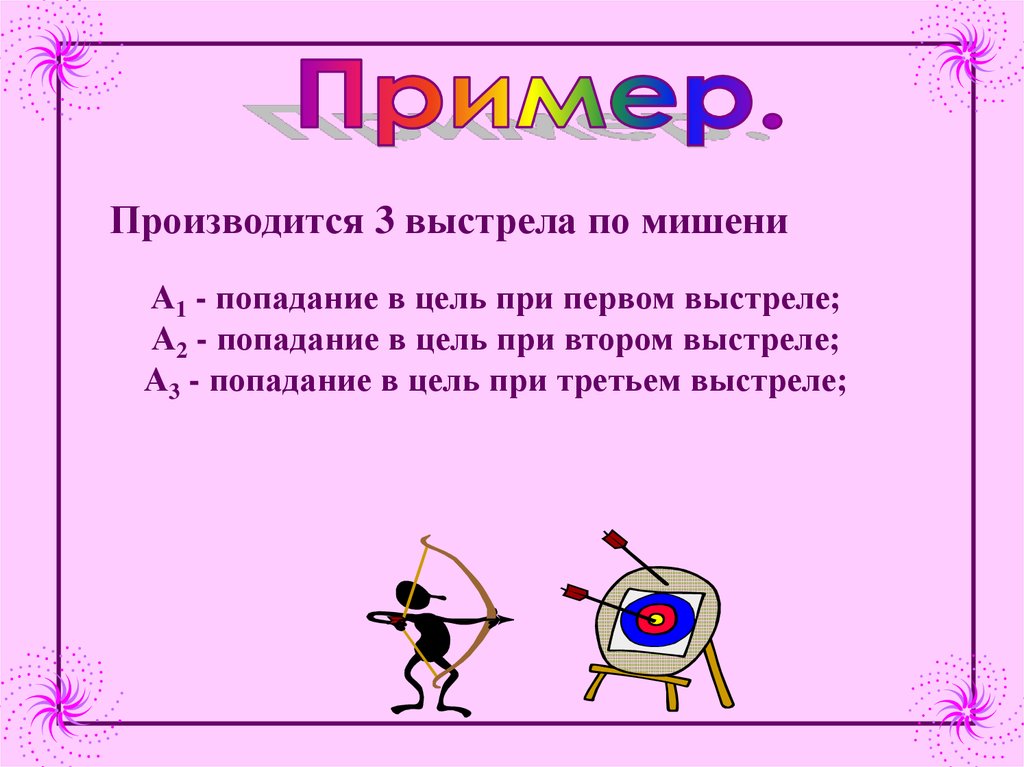 Пример.

Производится 3 выстрела по мишени

$A_1$ - попадание в цель при первом выстреле;
$A_2$ - попадание в цель при втором выстреле;
$A_3$ - попадание в цель при третьем выстреле;